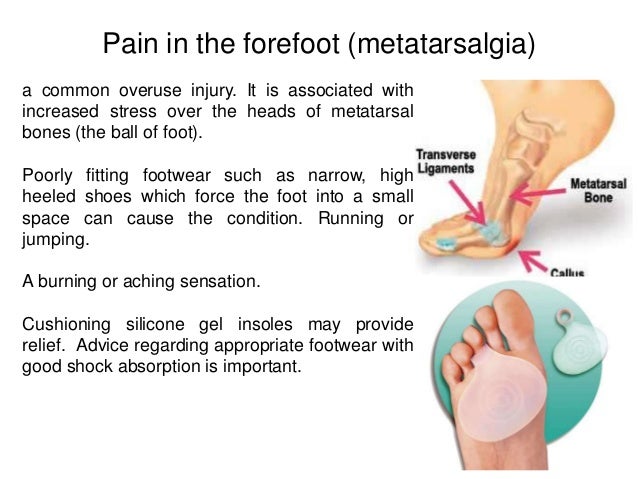 Pain in the forefoot (metatarsalgia)

a common overuse injury. It is associated with increased stress over the heads of metatarsal bones (the ball of foot).

Poorly fitting footwear such as narrow, high heeled shoes which force the foot into a small space can cause the condition. Running or jumping.

A burning or aching sensation.

Cushioning silicone gel insoles may provide relief. Advice regarding appropriate footwear with good shock absorption is important.

Transverse Ligaments

Metatarsal Bone

Callus